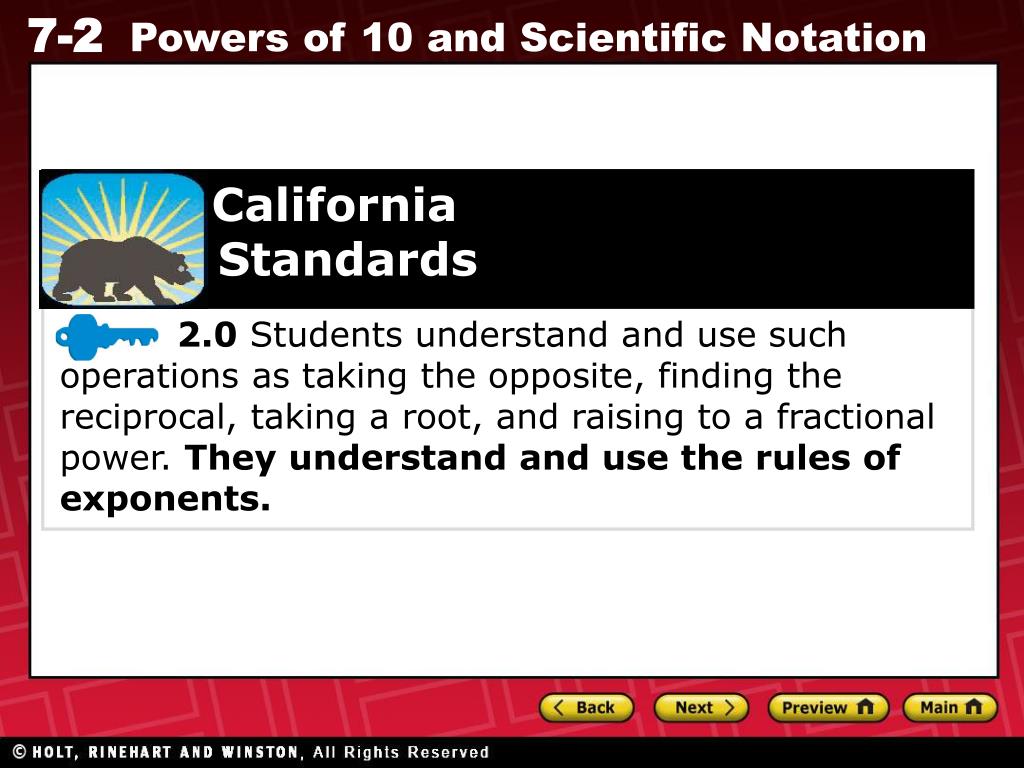 7-2 Powers of 10 and Scientific Notation

California Standards

2.0 Students understand and use such operations as taking the opposite, finding the reciprocal, taking a root, and raising to a fractional power. They understand and use the rules of exponents.

Back Next Preview Main

© HOLT, RINEHART AND WINSTON, All Rights Reserved